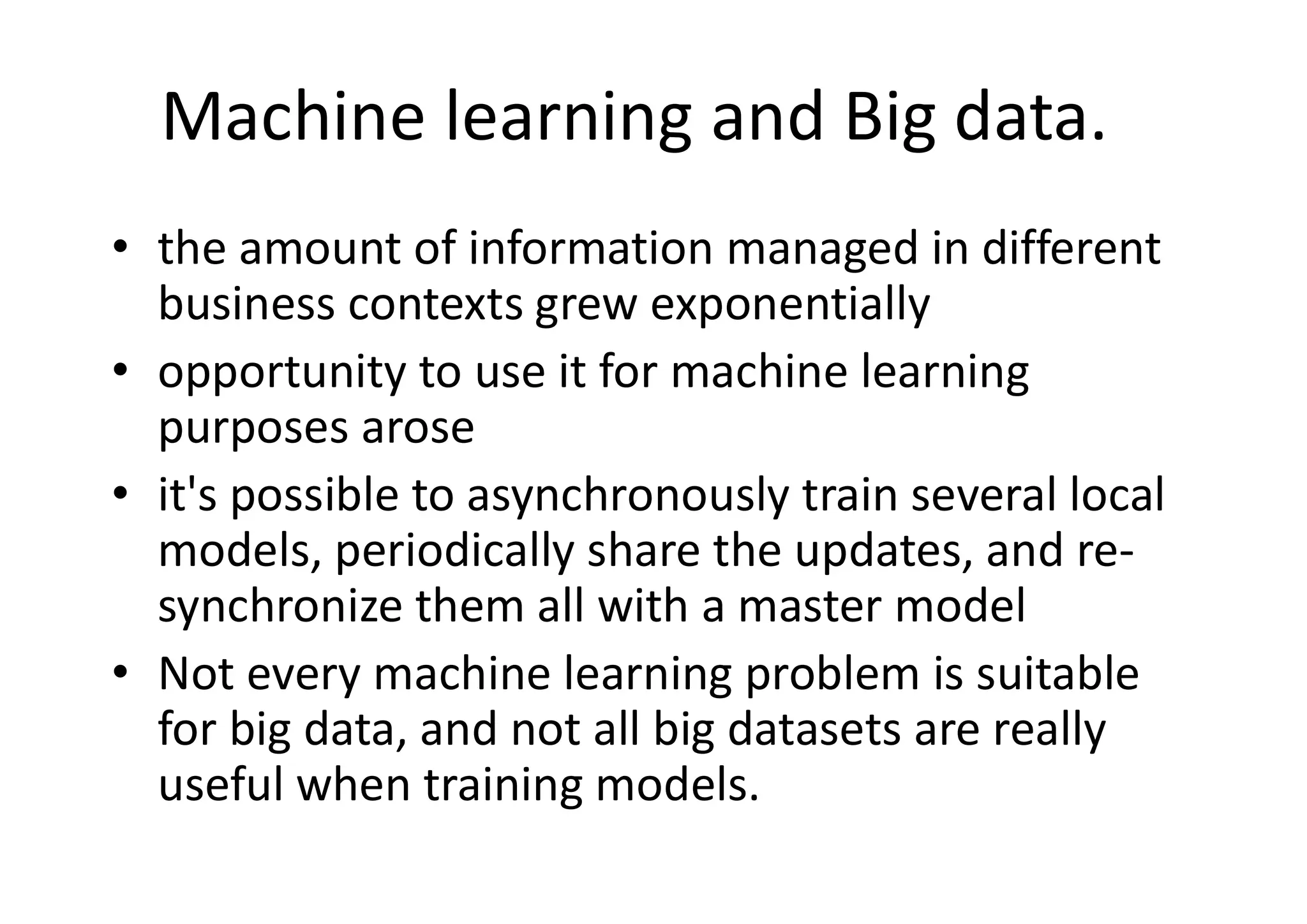 Machine learning and Big data.

• the amount of information managed in different business contexts grew exponentially
• opportunity to use it for machine learning purposes arose
• it's possible to asynchronously train several local models, periodically share the updates, and re-synchronize them all with a master model
• Not every machine learning problem is suitable for big data, and not all big datasets are really useful when training models.